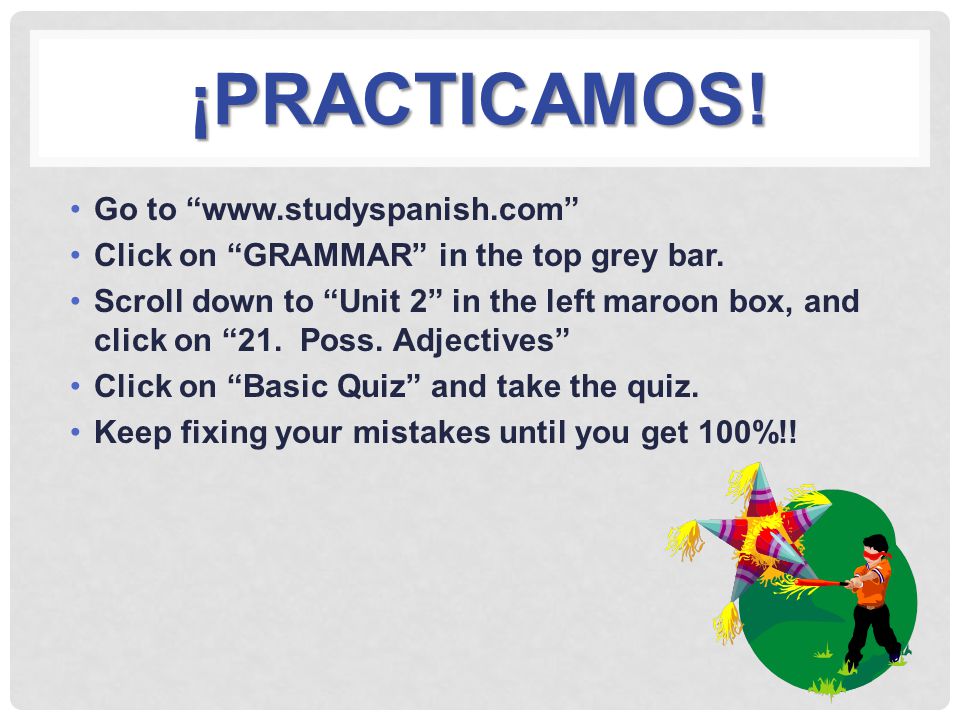 ¡PRACTICAMOS!

• Go to “www.studyspanish.com”
• Click on “GRAMMAR” in the top grey bar.
• Scroll down to “Unit 2” in the left maroon box, and click on “21. Poss. Adjectives”
• Click on “Basic Quiz” and take the quiz.
• Keep fixing your mistakes until you get 100%!!